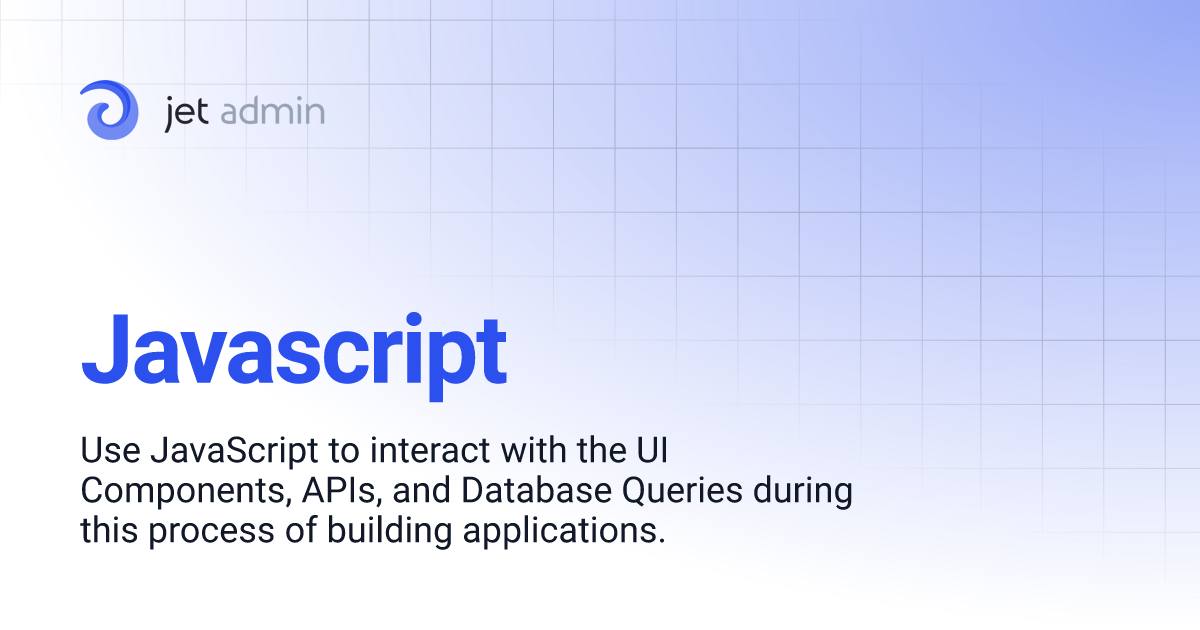 jet admin

Javascript

Use JavaScript to interact with the UI Components, APIs, and Database Queries during this process of building applications.